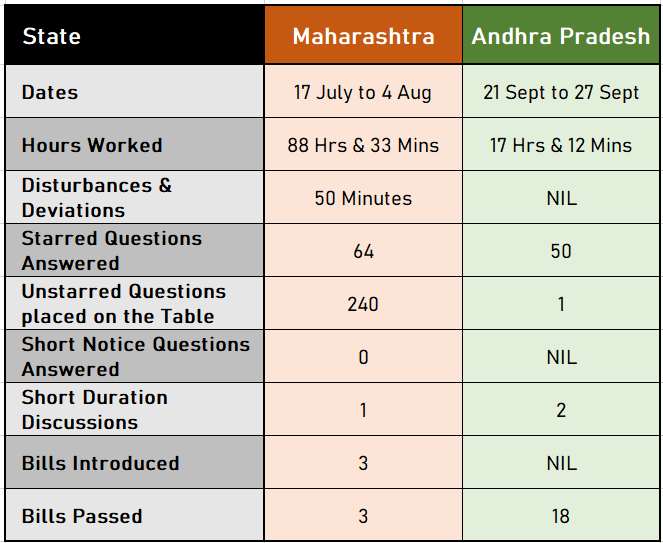 | State | Maharashtra | Andhra Pradesh |
|---|---|---|
| Dates | 17 July to 4 Aug | 21 Sept to 27 Sept |
| Hours Worked | 88 Hrs & 33 Mins | 17 Hrs & 12 Mins |
| Disturbances & Deviations | 50 Minutes | NIL |
| Starred Questions Answered | 64 | 50 |
| Unstarred Questions placed on the Table | 240 | 1 |
| Short Notice Questions Answered | 0 | NIL |
| Short Duration Discussions | 1 | 2 |
| Bills Introduced | 3 | NIL |
| Bills Passed | 3 | 18 |